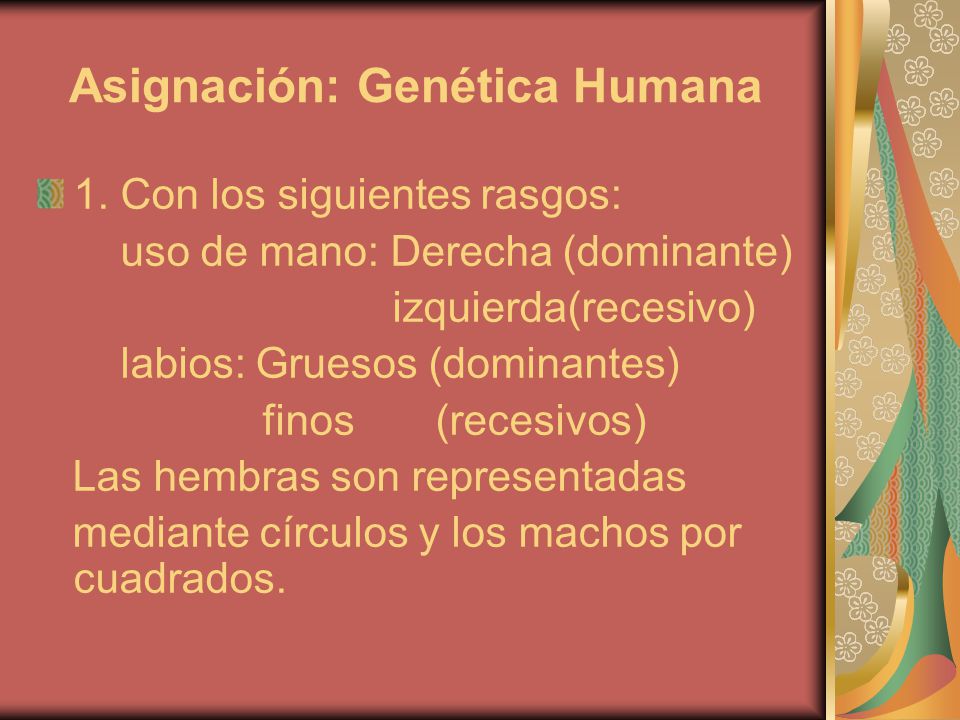 Asignación: Genética Humana

1. Con los siguientes rasgos:
uso de mano: Derecha (dominante)
izquierda(recesivo)
labios: Gruesos (dominantes)
finos (recesivos)
Las hembras son representadas mediante círculos y los machos por cuadrados.